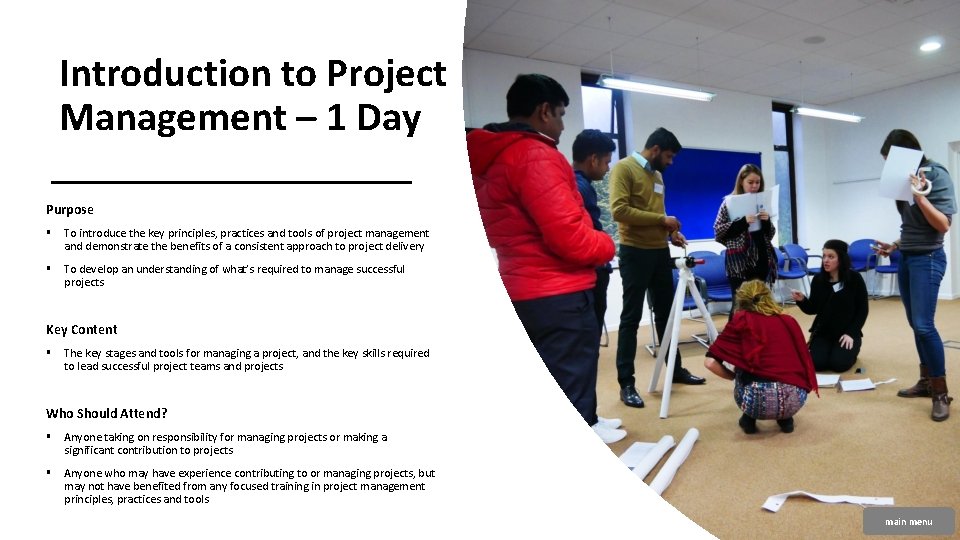 Introduction to Project Management – 1 Day

Purpose

▪ To introduce the key principles, practices and tools of project management and demonstrate the benefits of a consistent approach to project delivery

▪ To develop an understanding of what's required to manage successful projects

Key Content

▪ The key stages and tools for managing a project, and the key skills required to lead successful project teams and projects

Who Should Attend?

▪ Anyone taking on responsibility for managing projects or making a significant contribution to projects

▪ Anyone who may have experience contributing to or managing projects, but may not have benefited from any focused training in project management principles, practices and tools

main menu